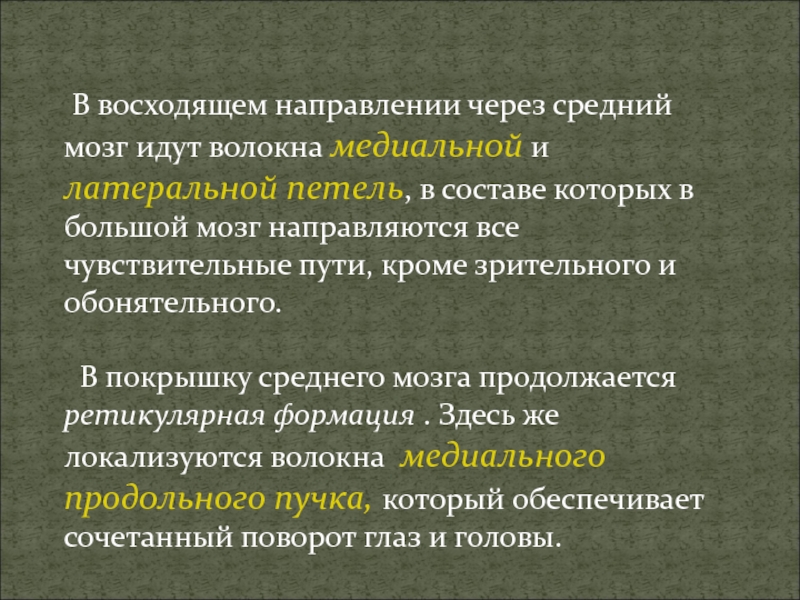 В восходящем направлении через средний мозг идут волокна медиальной и латеральной петель, в составе которых в большой мозг направляются все чувствительные пути, кроме зрительного и обонятельного.

В покрышку среднего мозга продолжается ретикулярная формация . Здесь же локализуются волокна медиального продольного пучка, который обеспечивает сочетанный поворот глаз и головы.